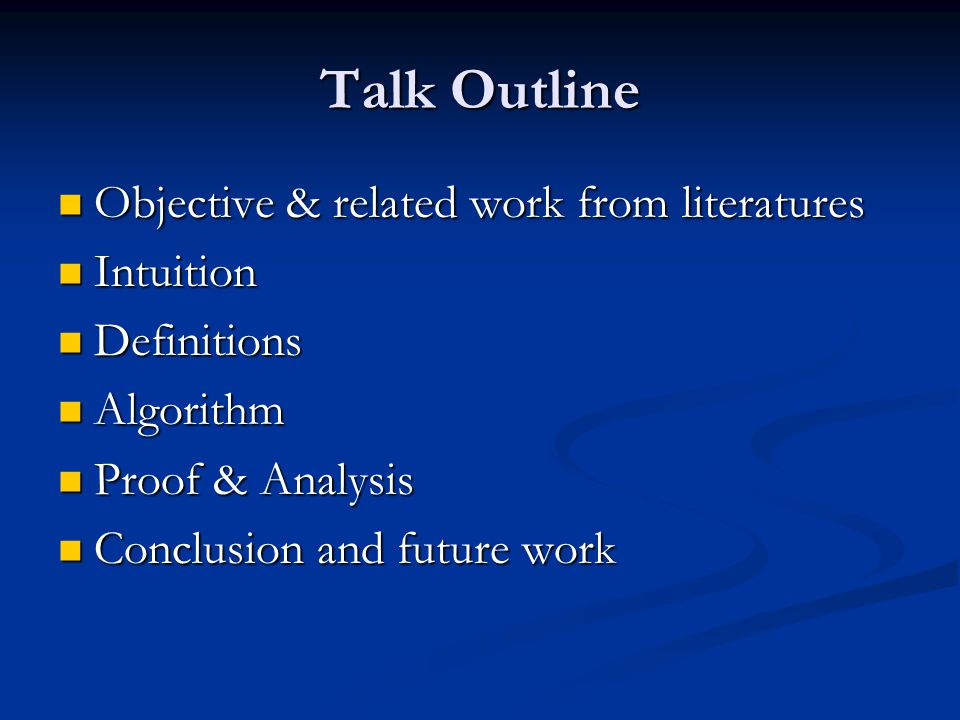 Talk Outline

- Objective & related work from literatures
- Intuition
- Definitions
- Algorithm
- Proof & Analysis
- Conclusion and future work